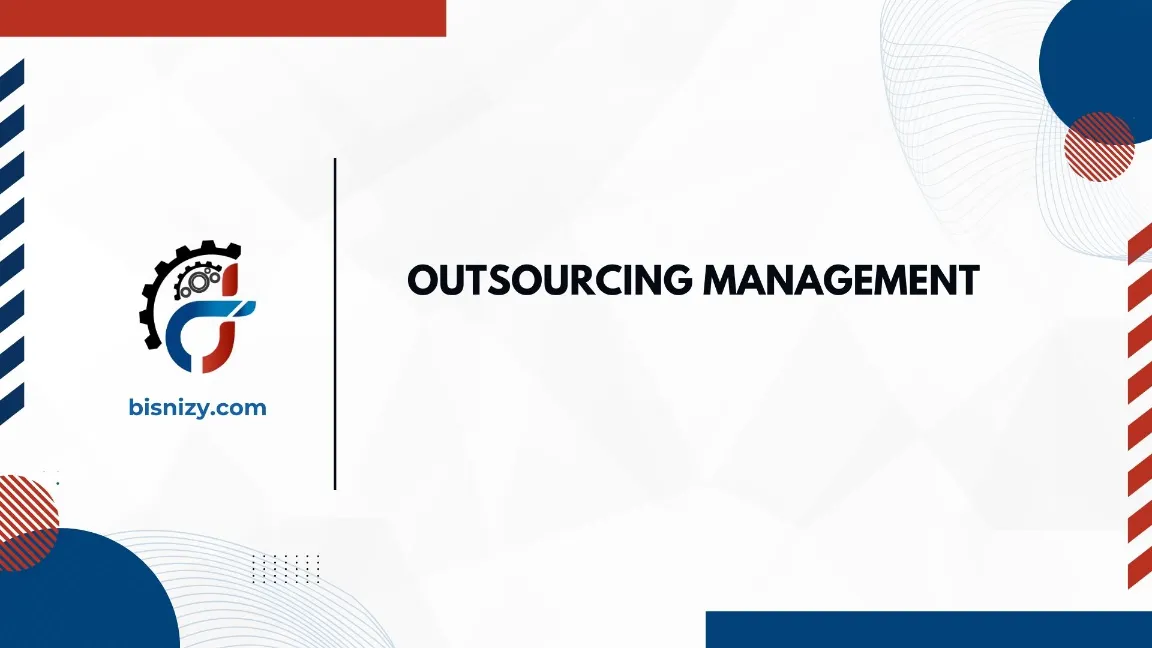 bisnizy.com

OUTSOURCING MANAGEMENT